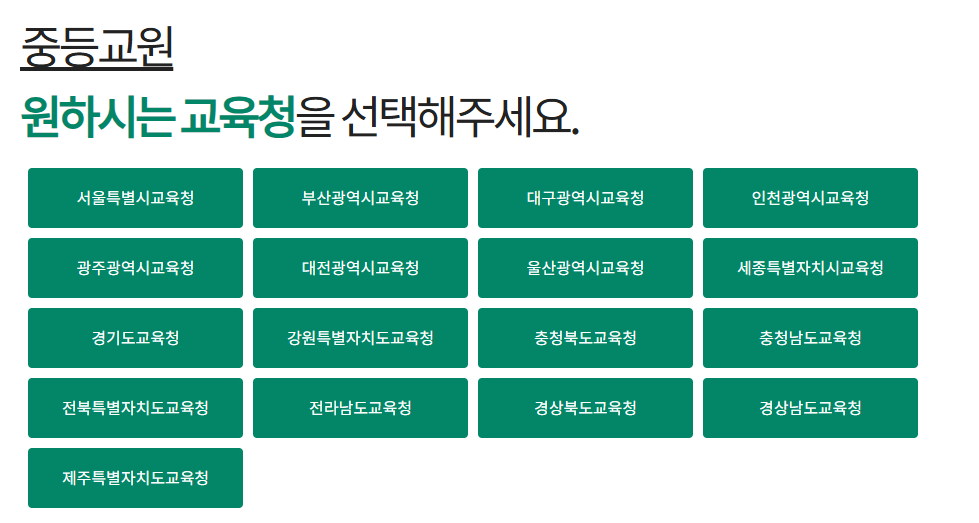 중등교원

원하시는 교육청을 선택해주세요.

서울특별시교육청

부산광역시교육청

대구광역시교육청

인천광역시교육청

광주광역시교육청

대전광역시교육청

울산광역시교육청

세종특별자치시교육청

경기도교육청

강원특별자치도교육청

충청북도교육청

충청남도교육청

전북특별자치도교육청

전라남도교육청

경상북도교육청

경상남도교육청

제주특별자치도교육청